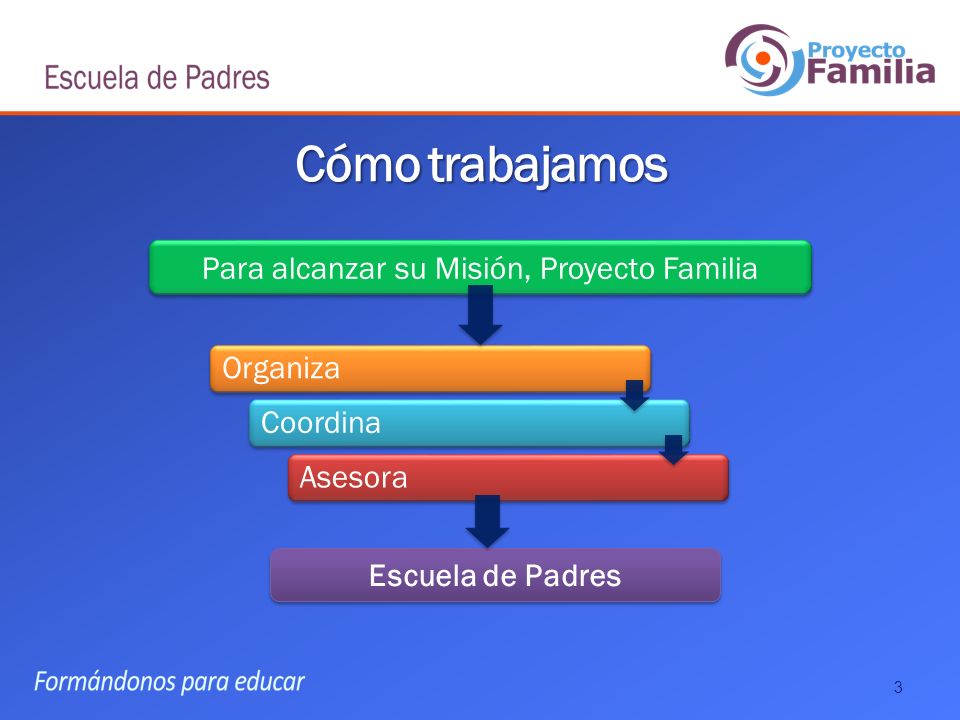 Escuela de Padres

Proyecto Familia

Cómo trabajamos

Para alcanzar su Misión, Proyecto Familia

Organiza

Coordina

Asesora

Escuela de Padres

Formándonos para educar

3